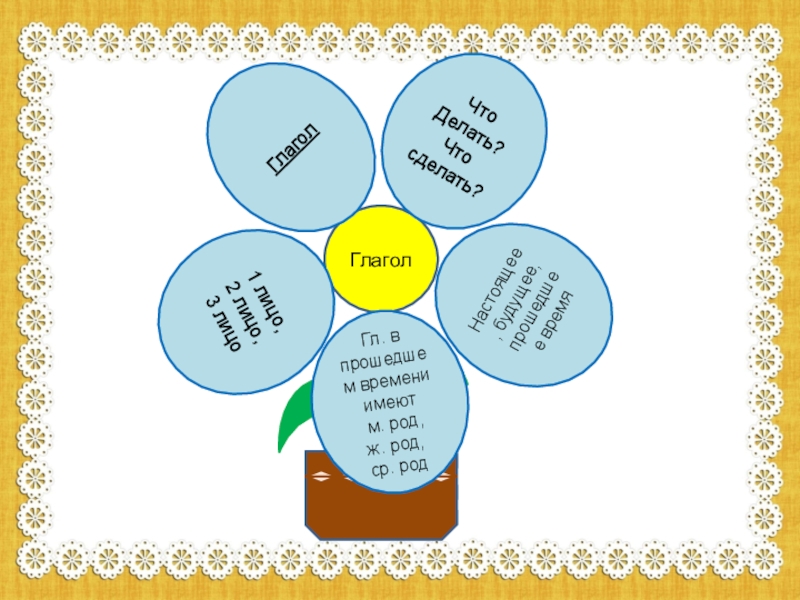 Глагол

Что Делать? Что сделать?

Глагол

1 лицо, 2 лицо, 3 лицо

Настоящее, будущее, прошедшее время

Гл. в прошедшем времени имеют м. род, ж. род, ср. род